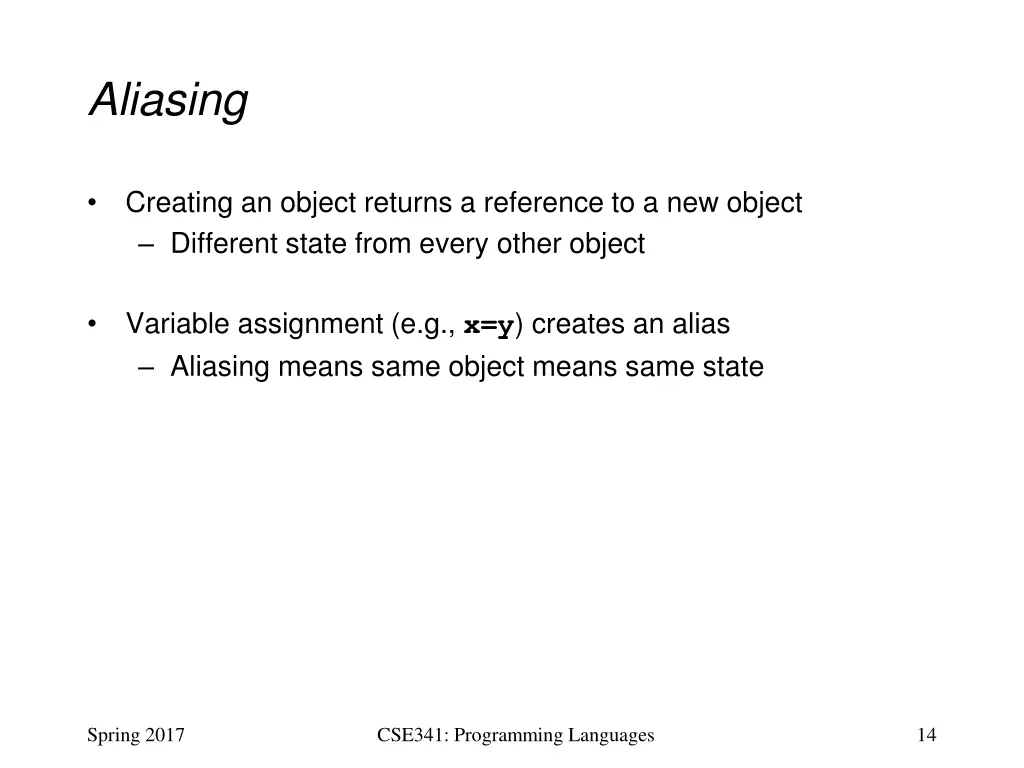 Aliasing

• Creating an object returns a reference to a new object
– Different state from every other object

• Variable assignment (e.g., x=y) creates an alias
– Aliasing means same object means same state

Spring 2017

CSE341: Programming Languages

14